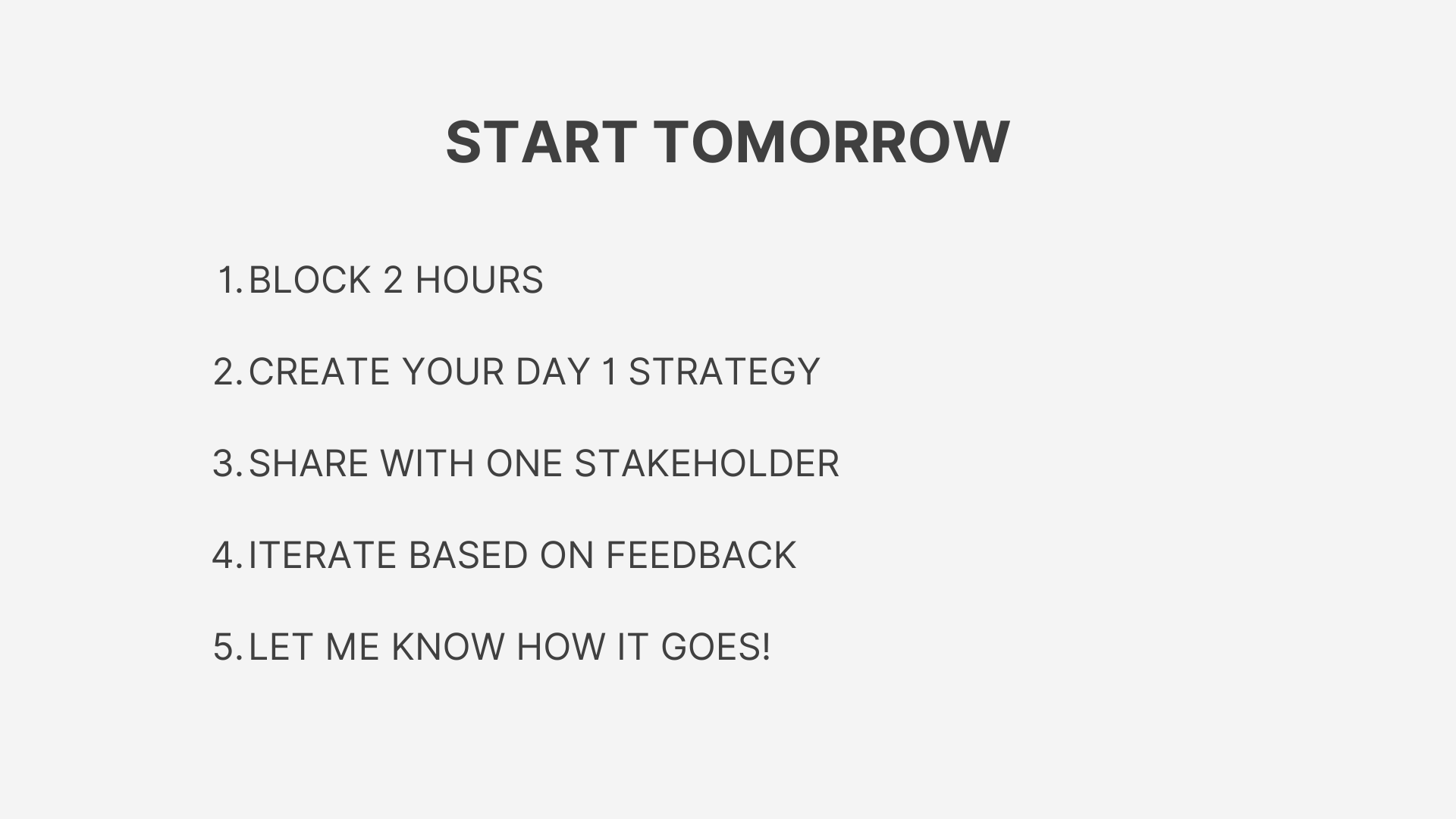 START TOMORROW

1. BLOCK 2 HOURS

2. CREATE YOUR DAY 1 STRATEGY

3. SHARE WITH ONE STAKEHOLDER

4. ITERATE BASED ON FEEDBACK

5. LET ME KNOW HOW IT GOES!